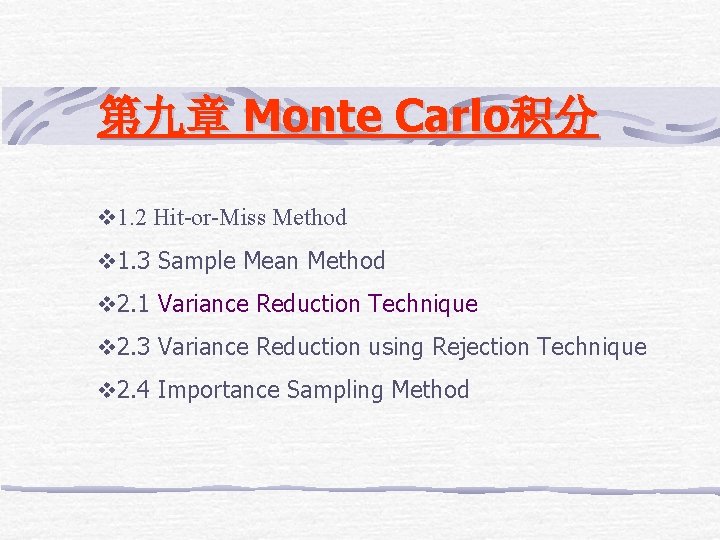 第九章 Monte Carlo积分

❖1.2 Hit-or-Miss Method

❖1.3 Sample Mean Method

❖2.1 Variance Reduction Technique

❖2.3 Variance Reduction using Rejection Technique

❖2.4 Importance Sampling Method